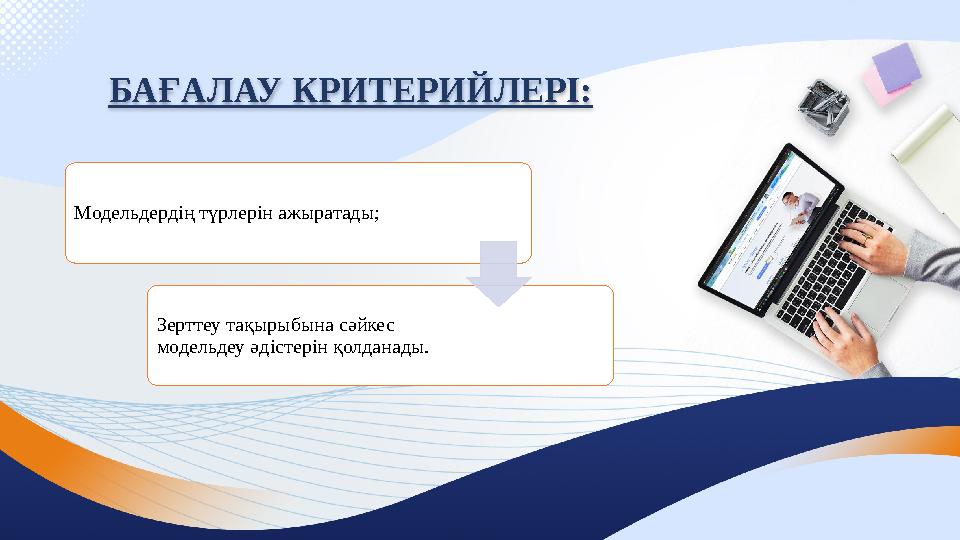 БАҒАЛАУ КРИТЕРИЙЛЕРІ:

Модельдердің түрлерін ажыратады;

Зерттеу тақырыбына сәйкес модельдеу әдістерін қолданады.